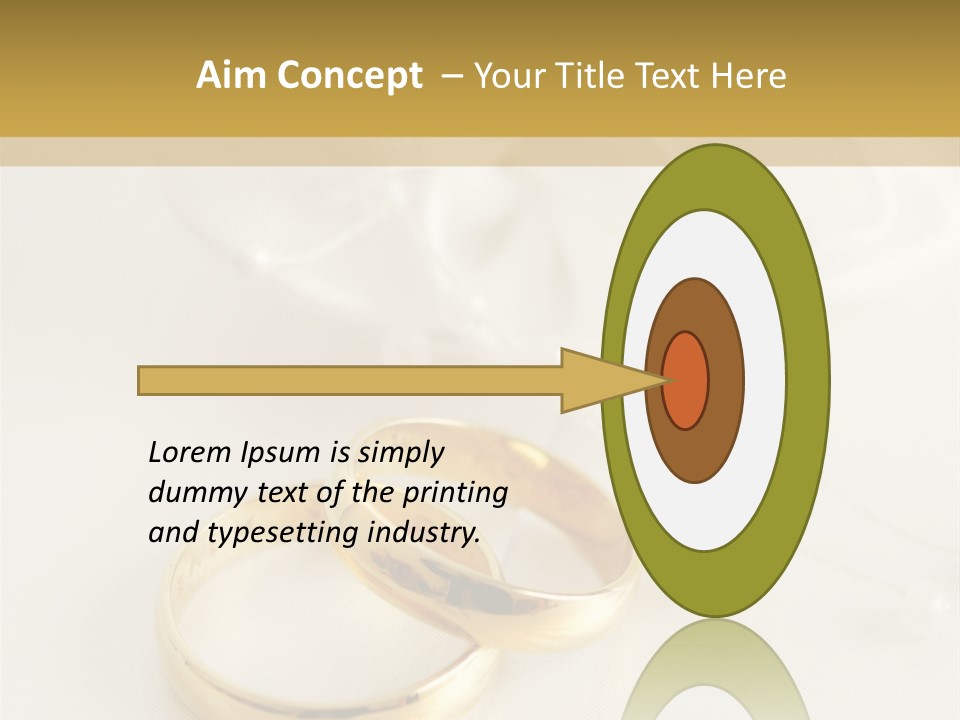 Aim Concept – Your Title Text Here

Lorem Ipsum is simply dummy text of the printing and typesetting industry.